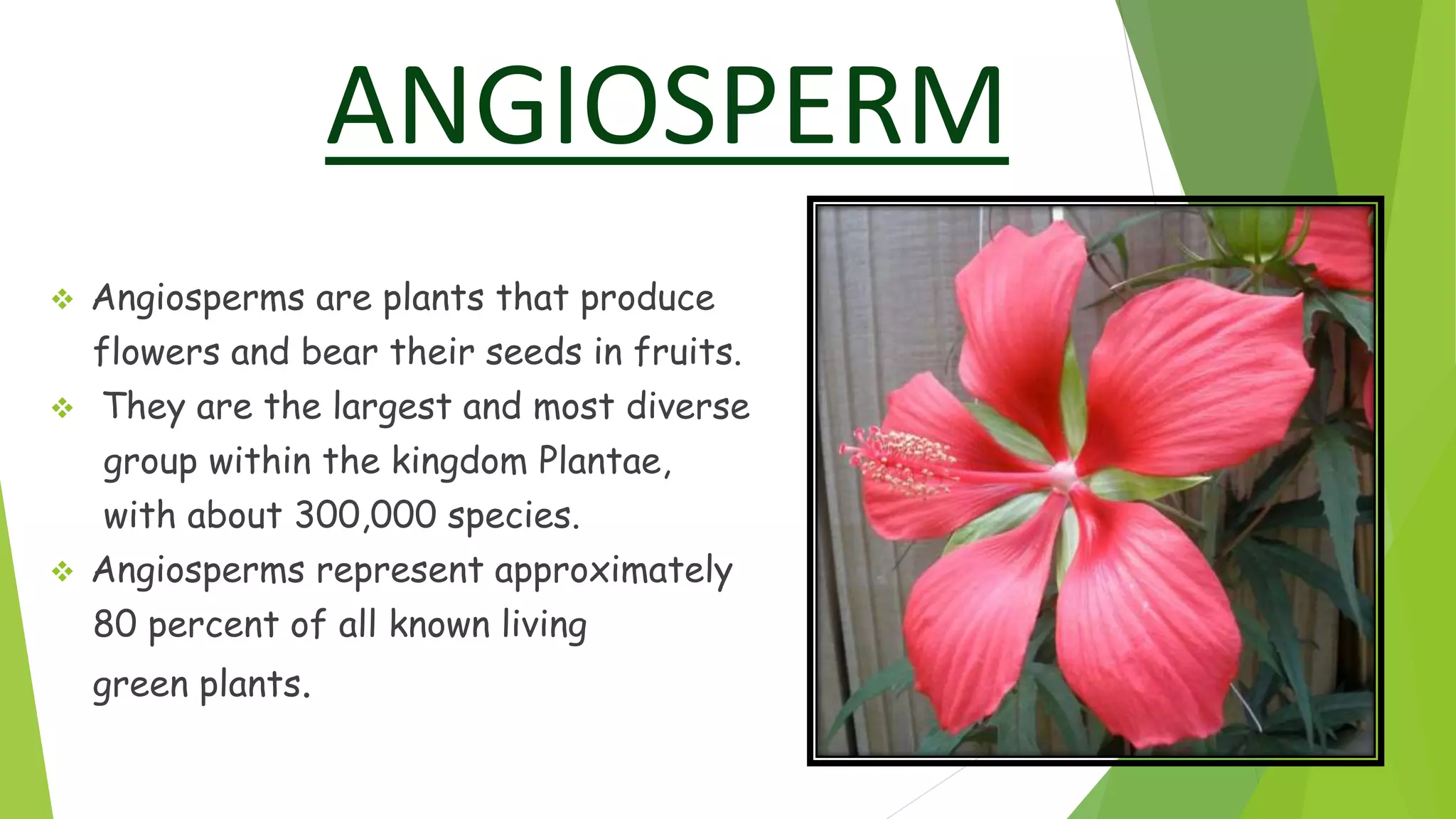 ANGIOSPERM

❖ Angiosperms are plants that produce flowers and bear their seeds in fruits.

❖ They are the largest and most diverse group within the kingdom Plantae, with about 300,000 species.

❖ Angiosperms represent approximately 80 percent of all known living green plants.